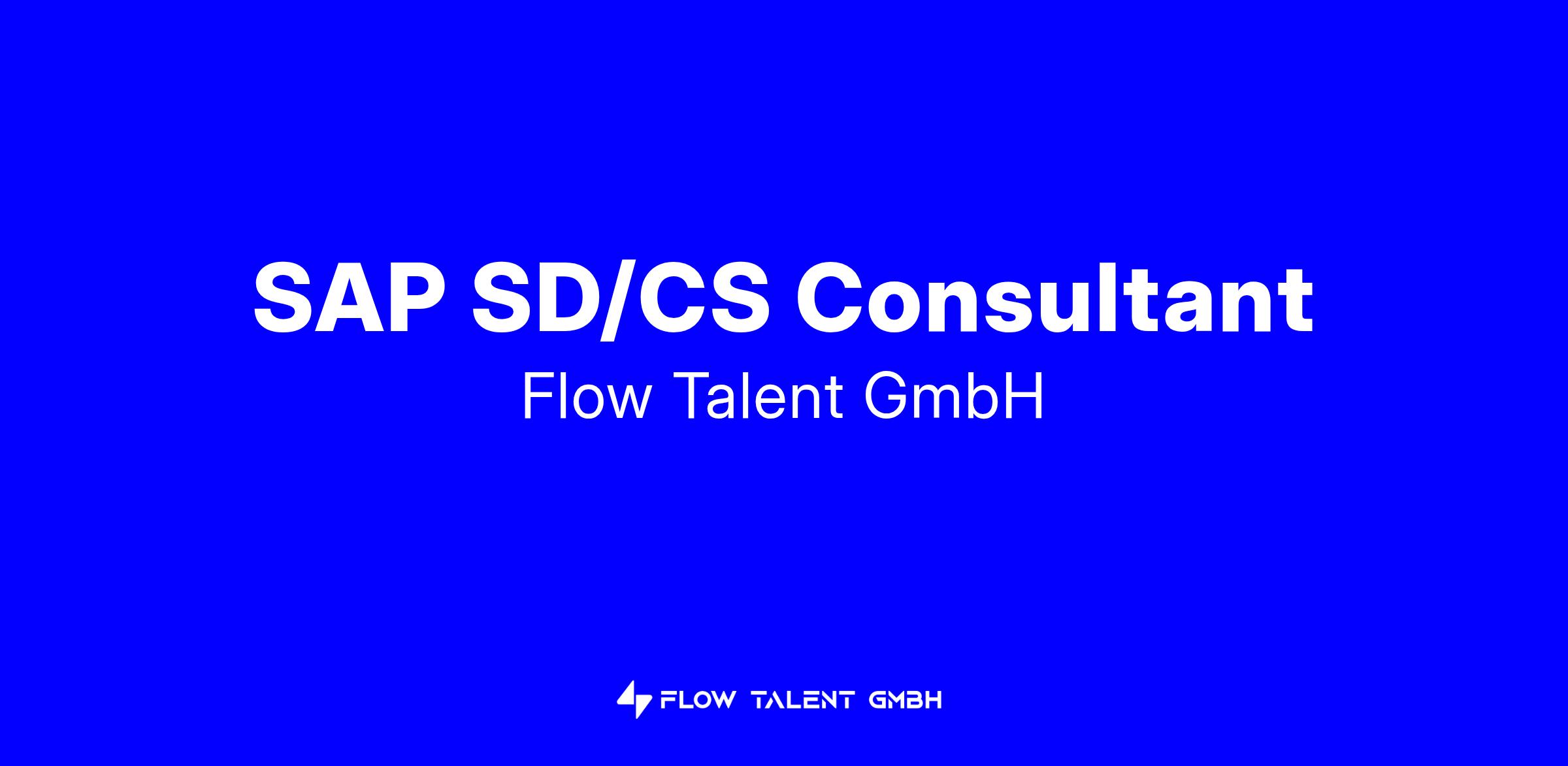 SAP SD/CS Consultant
Flow Talent GmbH

FLOW TALENT GMBH